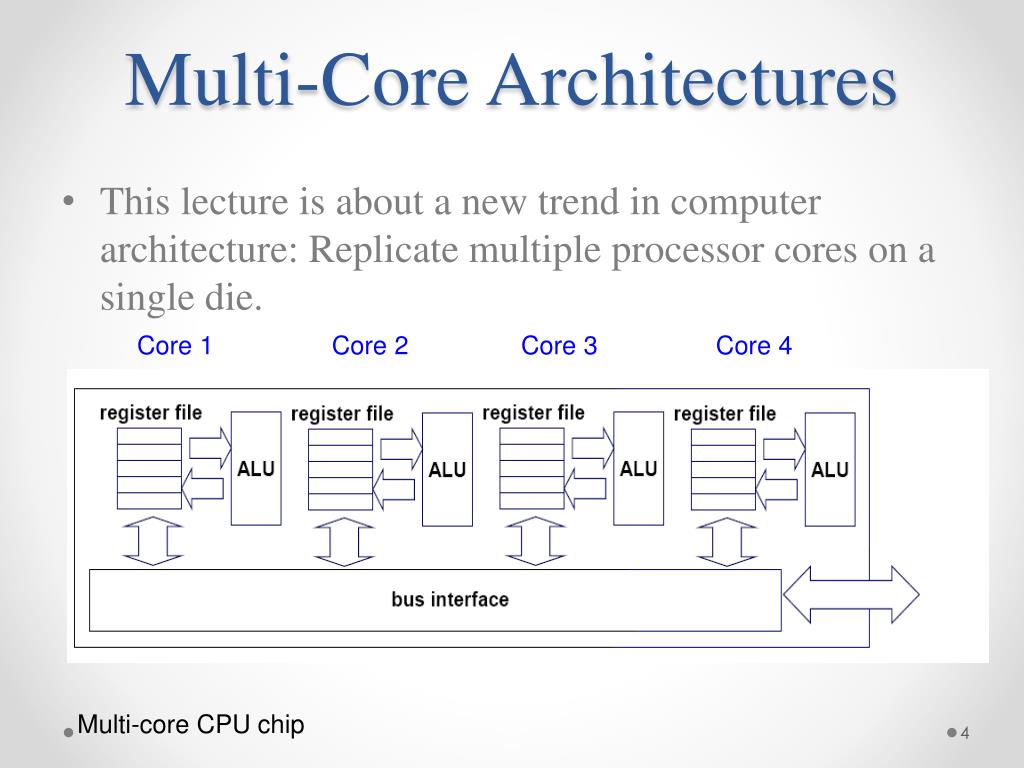 Multi-Core Architectures

• This lecture is about a new trend in computer architecture: Replicate multiple processor cores on a single die.

Core 1 Core 2 Core 3 Core 4

register file
ALU
register file
ALU
register file
ALU
register file
ALU

bus interface

Multi-core CPU chip

4